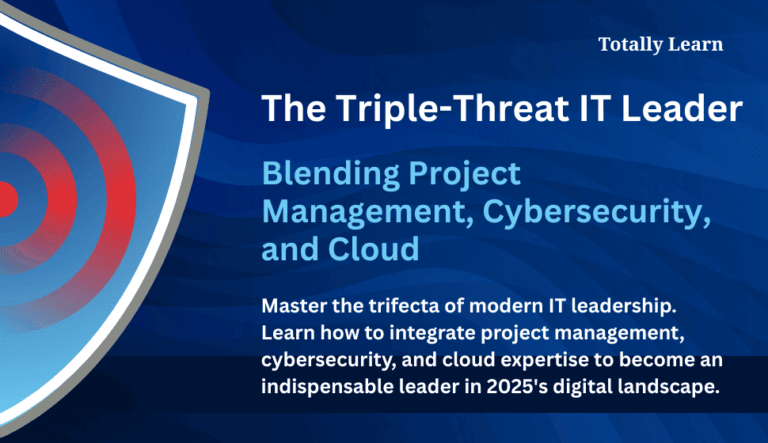 Totally Learn

The Triple-Threat IT Leader

Blending Project Management, Cybersecurity, and Cloud

Master the trifecta of modern IT leadership. Learn how to integrate project management, cybersecurity, and cloud expertise to become an indispensable leader in 2025's digital landscape.